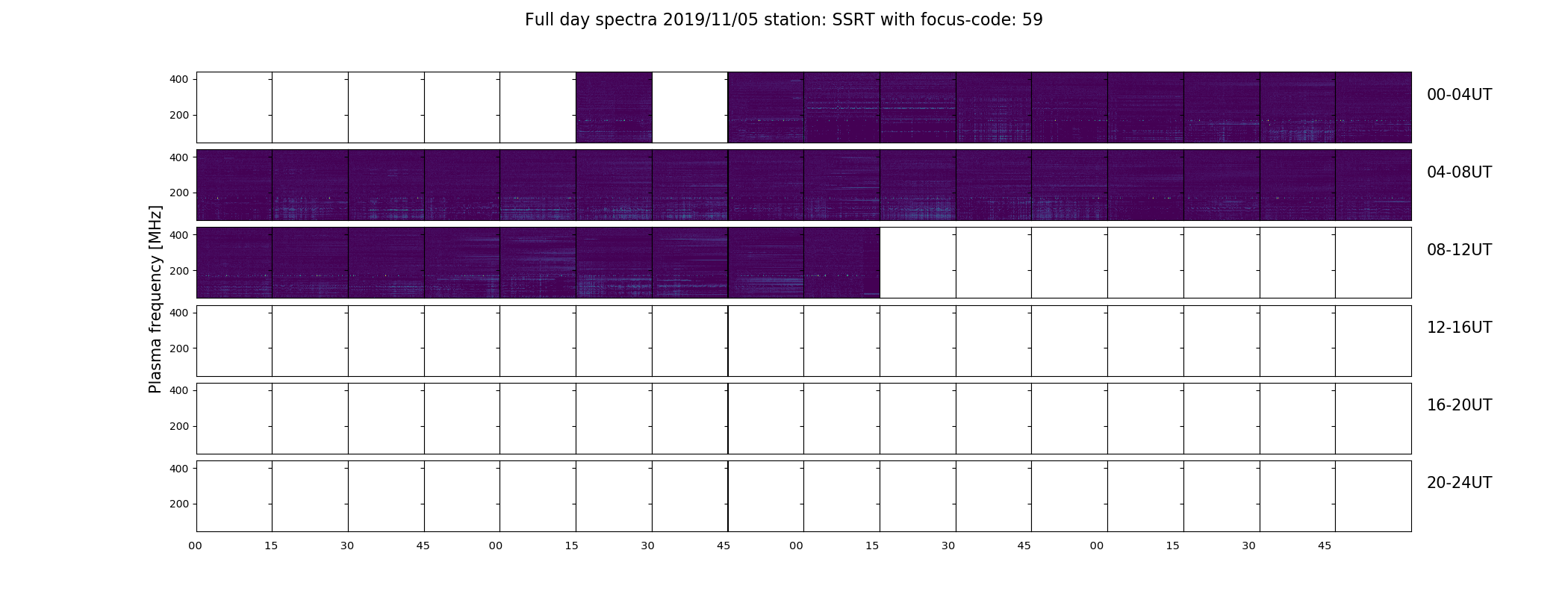 Full day spectra 2019/11/05 station: SSRT with focus-code: 59

Plasma frequency [MHz]

400
200
00-04UT

400
200
04-08UT

400
200
08-12UT

400
200
12-16UT

400
200
16-20UT

400
200
20-24UT

00 15 30 45 00 15 30 45 00 15 30 45 00 15 30 45